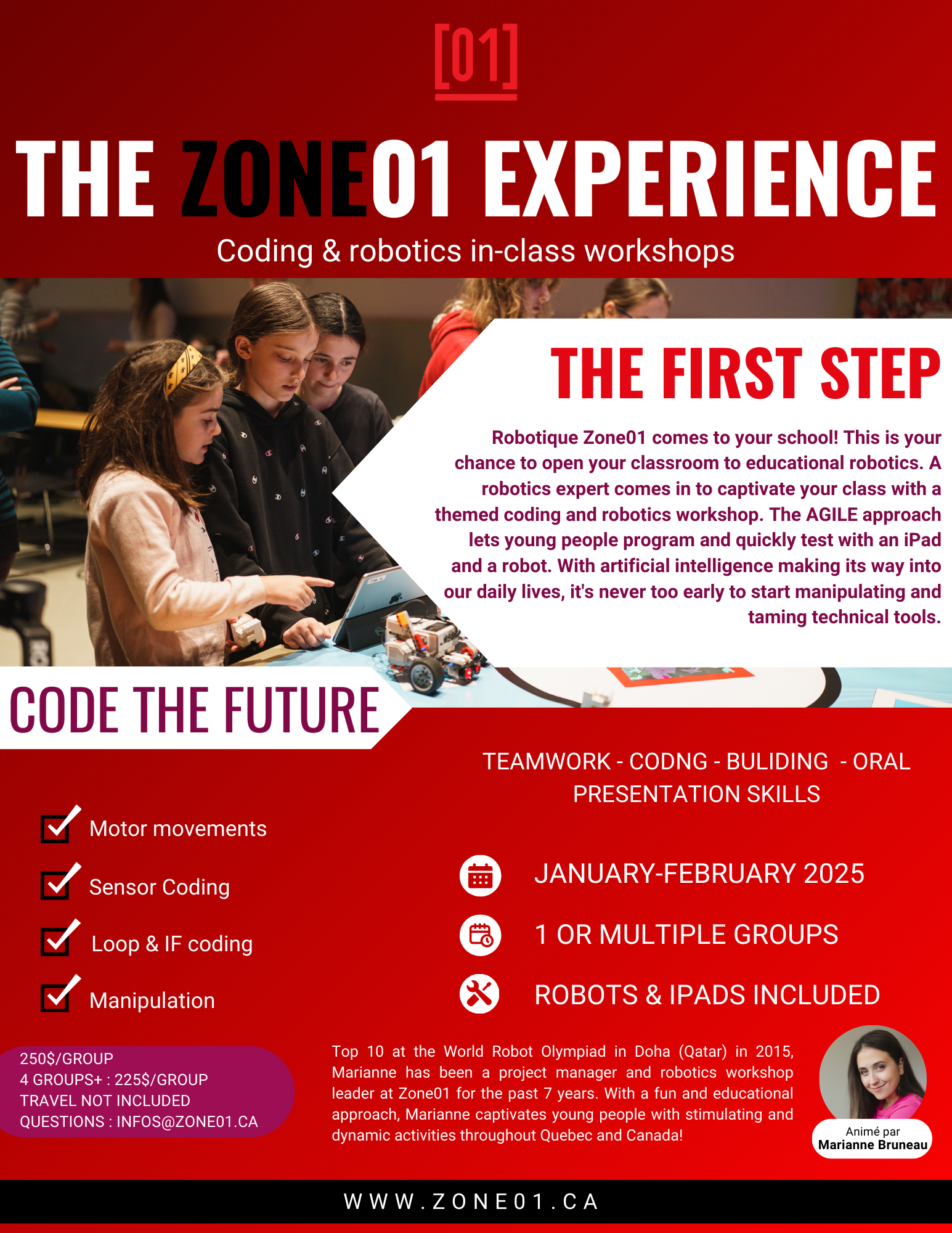 [01]

THE ZONE01 EXPERIENCE

Coding & robotics in-class workshops

THE FIRST STEP

Robotique Zone01 comes to your school! This is your chance to open your classroom to educational robotics. A robotics expert comes in to captivate your class with a themed coding and robotics workshop. The AGILE approach lets young people program and quickly test with an iPad and a robot. With artificial intelligence making its way into our daily lives, it's never too early to start manipulating and taming technical tools.

CODE THE FUTURE

TEAMWORK - CODNG - BULIDING - ORAL PRESENTATION SKILLS

Motor movements

Sensor Coding

Loop & IF coding

Manipulation

JANUARY-FEBRUARY 2025

1 OR MULTIPLE GROUPS

ROBOTS & IPADS INCLUDED

250$/GROUP
4 GROUPS+ : 225$/GROUP
TRAVEL NOT INCLUDED
QUESTIONS : INFOS@ZONE01.CA

Top 10 at the World Robot Olympiad in Doha (Qatar) in 2015, Marianne has been a project manager and robotics workshop leader at Zone01 for the past 7 years. With a fun and educational approach, Marianne captivates young people with stimulating and dynamic activities throughout Quebec and Canada!

Animé par
Marianne Bruneau

WWW.ZONE01.CA